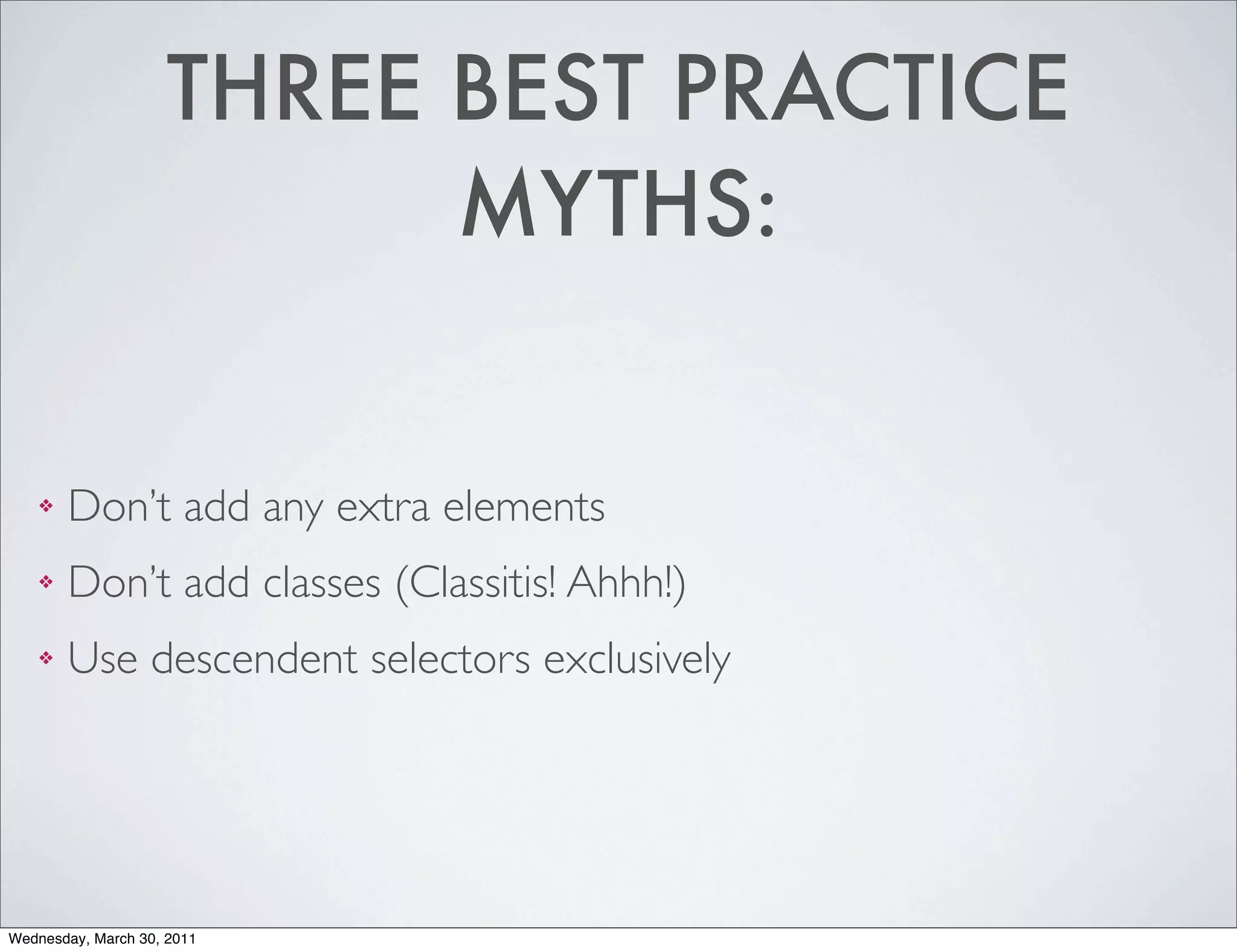 THREE BEST PRACTICE MYTHS:

❖ Don't add any extra elements

❖ Don't add classes (Classitis! Ahhh!)

❖ Use descendent selectors exclusively

Wednesday, March 30, 2011